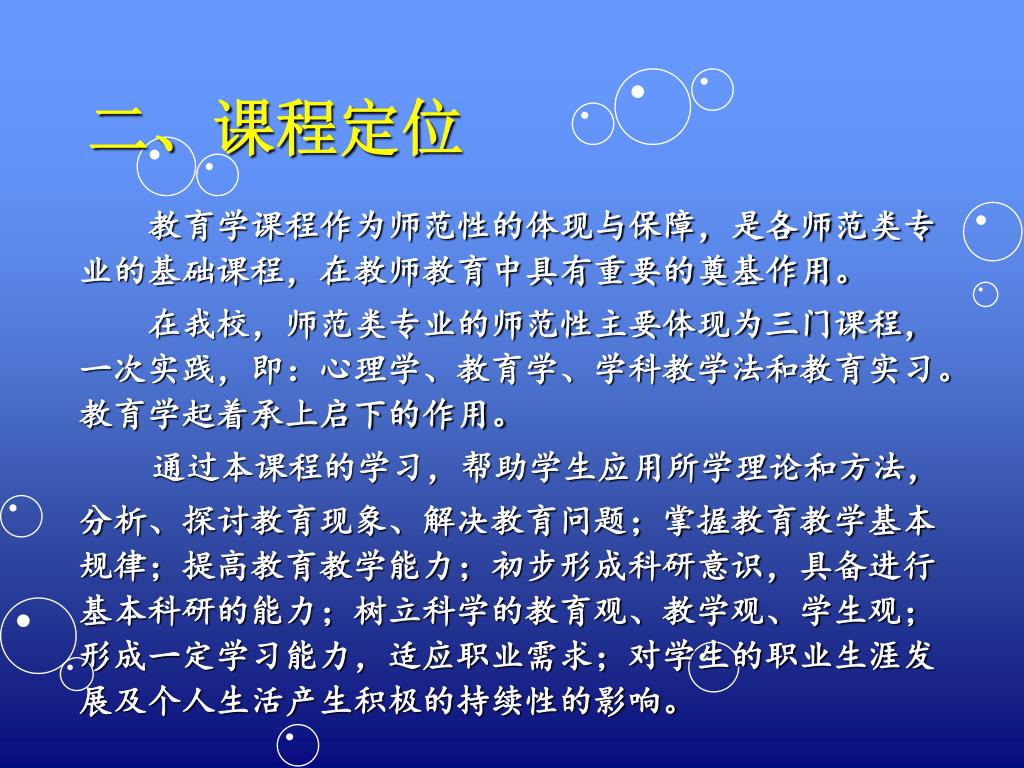 二、课程定位

教育学课程作为师范性的体现与保障，是各师范类专业的基础课程，在教师教育中具有重要的奠基作用。

在我校，师范类专业的师范性主要体现为三门课程，一次实践，即：心理学、教育学、学科教学法和教育实习。教育学起着承上启下的作用。

通过本课程的学习，帮助学生应用所学理论和方法，分析、探讨教育现象、解决教育问题；掌握教育教学基本规律；提高教育教学能力；初步形成科研意识，具备进行基本科研的能力；树立科学的教育观、教学观、学生观；形成一定学习能力，适应职业需求；对学生的职业生涯发展及个人生活产生积极的持续性的影响。